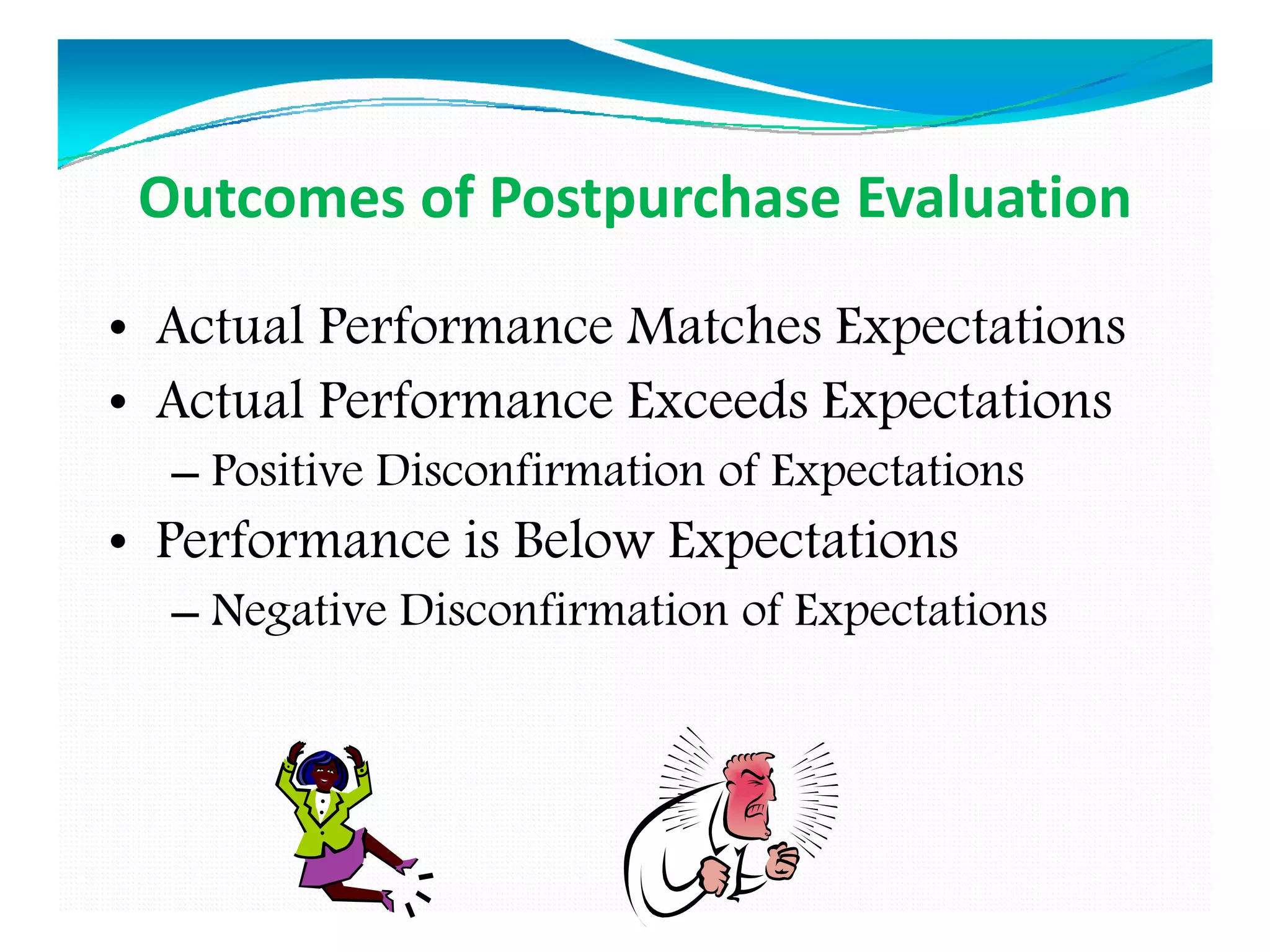 Outcomes of Postpurchase Evaluation

• Actual Performance Matches Expectations
• Actual Performance Exceeds Expectations
– Positive Disconfirmation of Expectations
• Performance is Below Expectations
– Negative Disconfirmation of Expectations